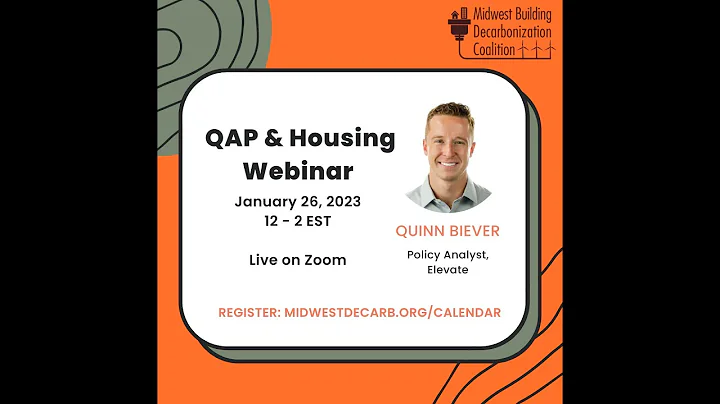 Midwest Building Decarbonization Coalition

QAP & Housing Webinar

January 26, 2023
12 - 2 EST

Live on Zoom

QUINN BIEVER

Policy Analyst, Elevate

REGISTER: MIDWESTDECARB.ORG/CALENDAR